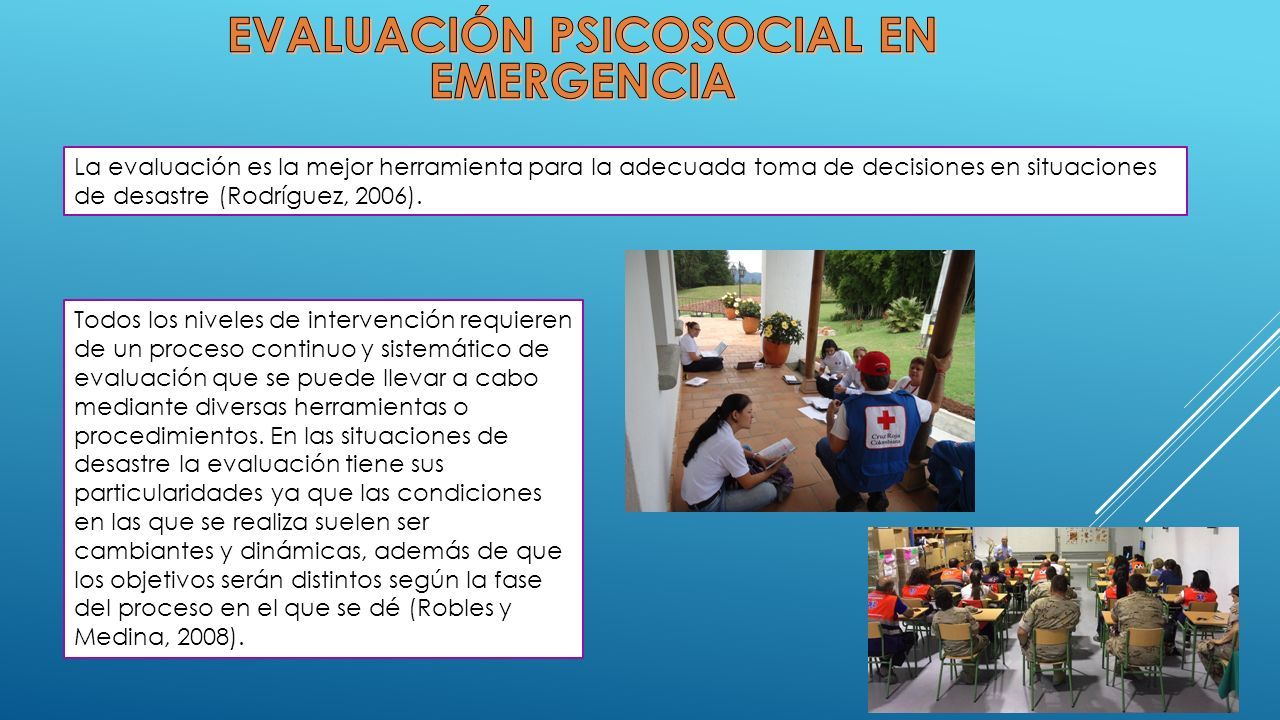 EVALUACIÓN PSICOSOCIAL EN EMERGENCIA

La evaluación es la mejor herramienta para la adecuada toma de decisiones en situaciones de desastre (Rodríguez, 2006).

Todos los niveles de intervención requieren de un proceso continuo y sistemático de evaluación que se puede llevar a cabo mediante diversas herramientas o procedimientos. En las situaciones de desastre la evaluación tiene sus particularidades ya que las condiciones en las que se realiza suelen ser cambiantes y dinámicas, además de que los objetivos serán distintos según la fase del proceso en el que se dé (Robles y Medina, 2008).

Cruz Roja Colombiana